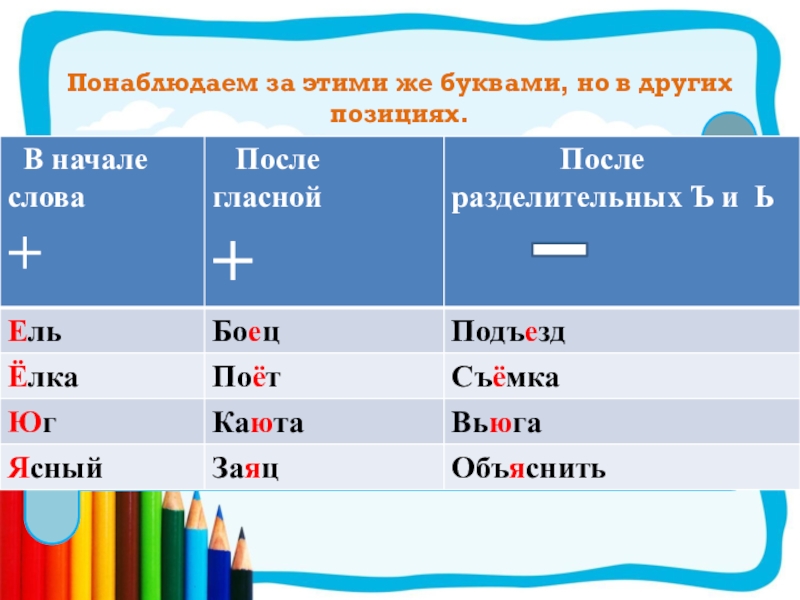 Понаблюдаем за этими же буквами, но в других позициях.

| В начале слова + | После гласной + | После разделительных Ъ и Ь — |
|---|---|---|
| Ель | Боец | Подъезд |
| Ёлка | Поёт | Съёмка |
| Юг | Каюта | Вьюга |
| Ясный | Заяц | Объяснить |